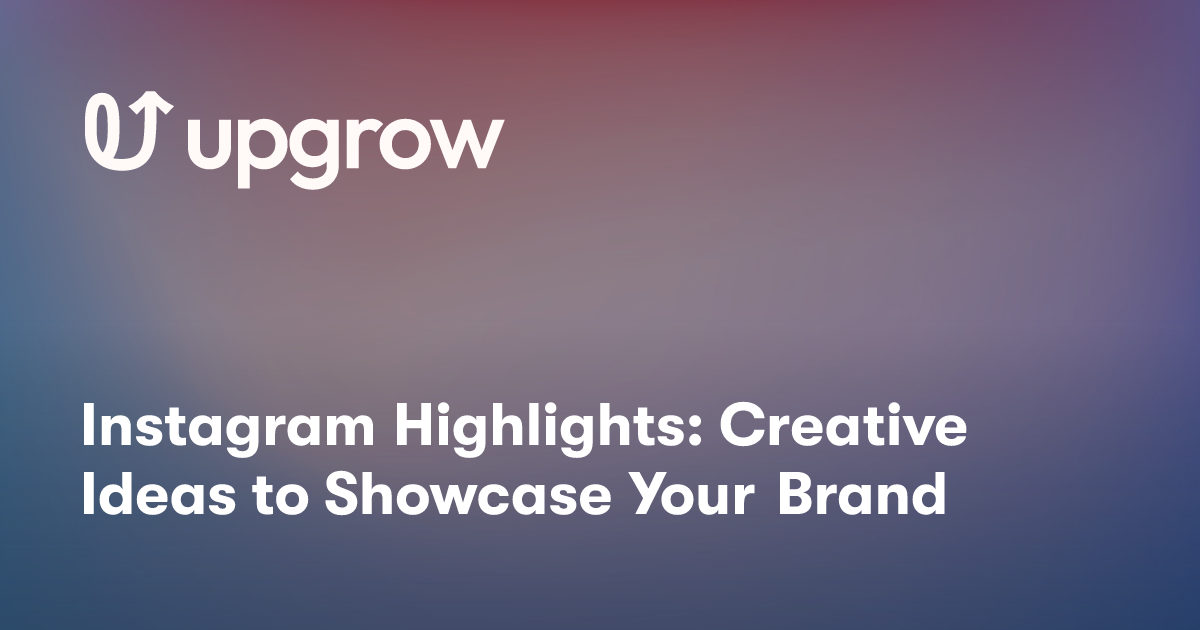 upgrow

Instagram Highlights: Creative Ideas to Showcase Your Brand